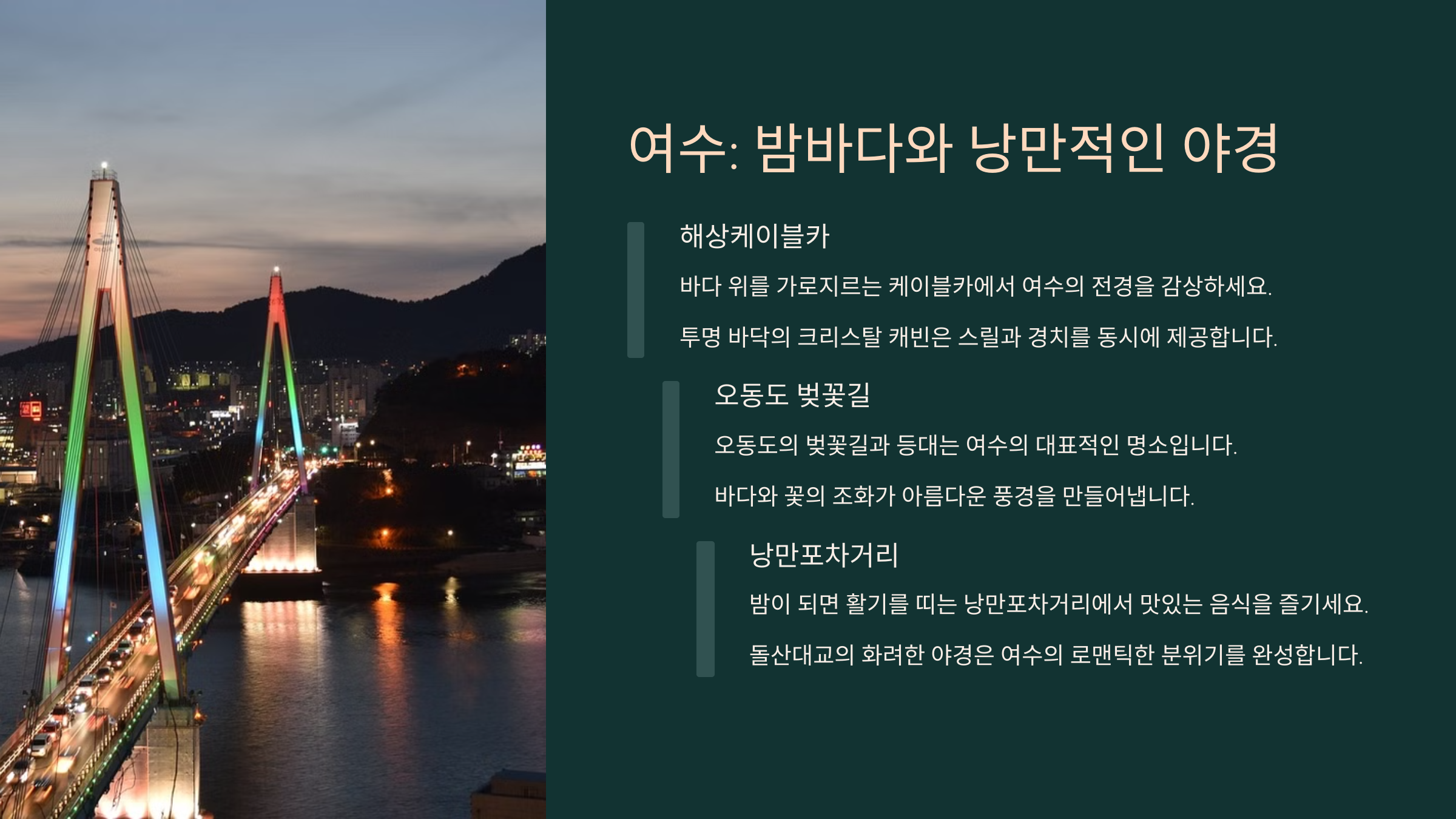 여수: 밤바다와 낭만적인 야경

해상케이블카

바다 위를 가로지르는 케이블카에서 여수의 전경을 감상하세요.

투명 바닥의 크리스탈 캐빈은 스릴과 경치를 동시에 제공합니다.

오동도 벚꽃길

오동도의 벚꽃길과 등대는 여수의 대표적인 명소입니다.

바다와 꽃의 조화가 아름다운 풍경을 만들어냅니다.

낭만포차거리

밤이 되면 활기를 띠는 낭만포차거리에서 맛있는 음식을 즐기세요.

돌산대교의 화려한 야경은 여수의 로맨틱한 분위기를 완성합니다.